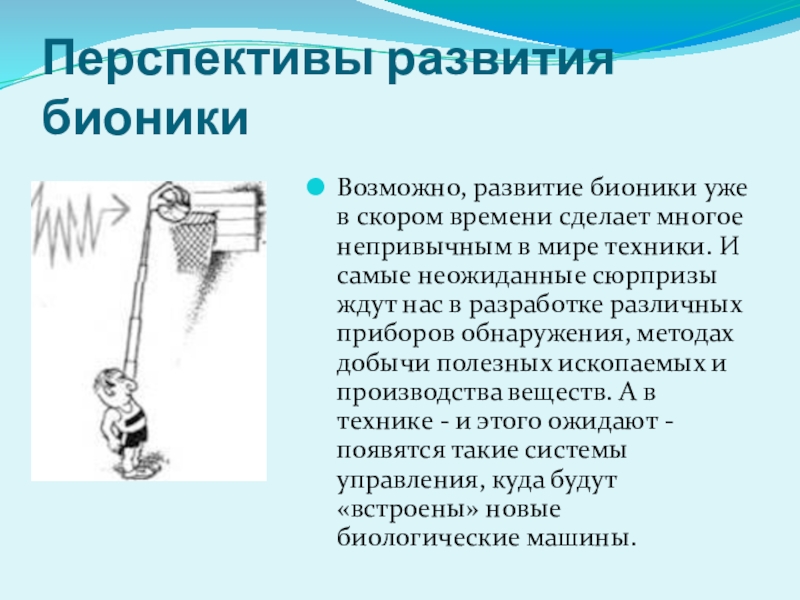 Перспективы развития бионики

Возможно, развитие бионики уже в скором времени сделает многое непривычным в мире техники. И самые неожиданные сюрпризы ждут нас в разработке различных приборов обнаружения, методах добычи полезных ископаемых и производства веществ. А в технике - и этого ожидают - появятся такие системы управления, куда будут «встроены» новые биологические машины.